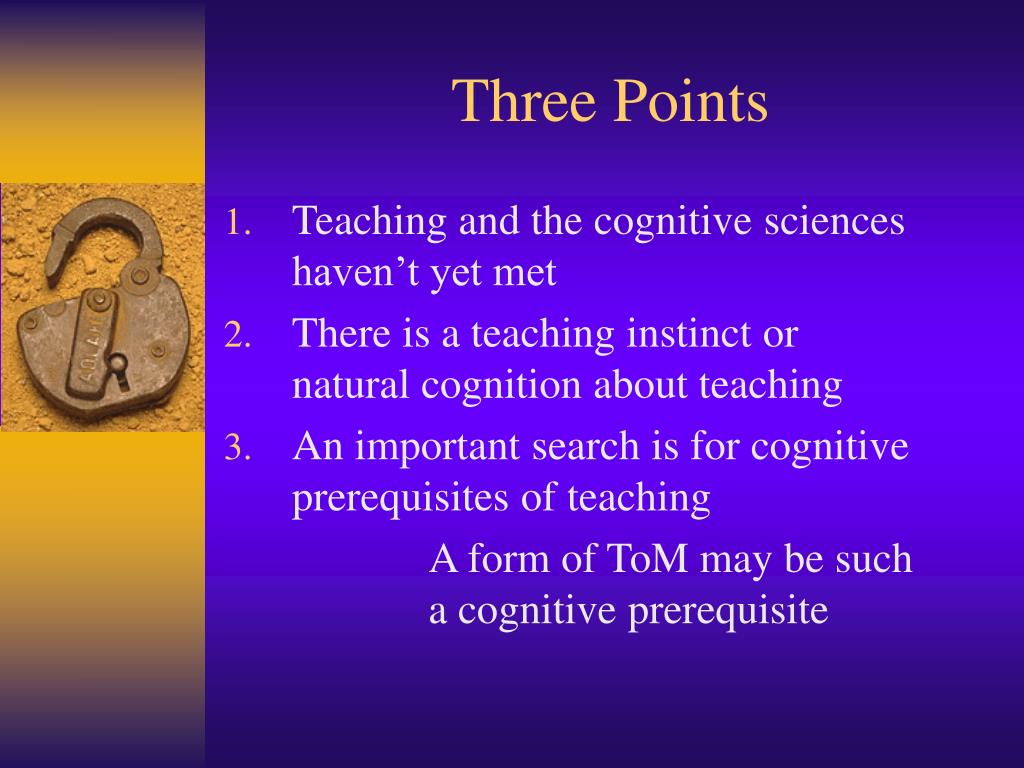 Three Points

1. Teaching and the cognitive sciences haven’t yet met
2. There is a teaching instinct or natural cognition about teaching
3. An important search is for cognitive prerequisites of teaching

A form of ToM may be such a cognitive prerequisite